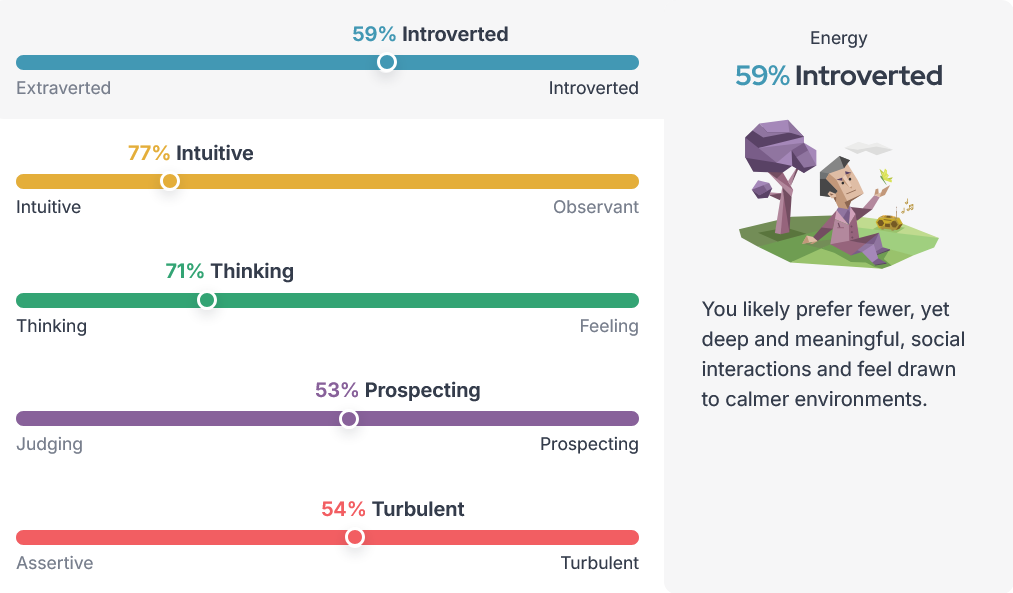 59% Introverted

Extraverted Introverted

77% Intuitive

Intuitive Observant

71% Thinking

Thinking Feeling

53% Prospecting

Judging Prospecting

54% Turbulent

Assertive Turbulent

Energy

59% Introverted

You likely prefer fewer, yet deep and meaningful, social interactions and feel drawn to calmer environments.